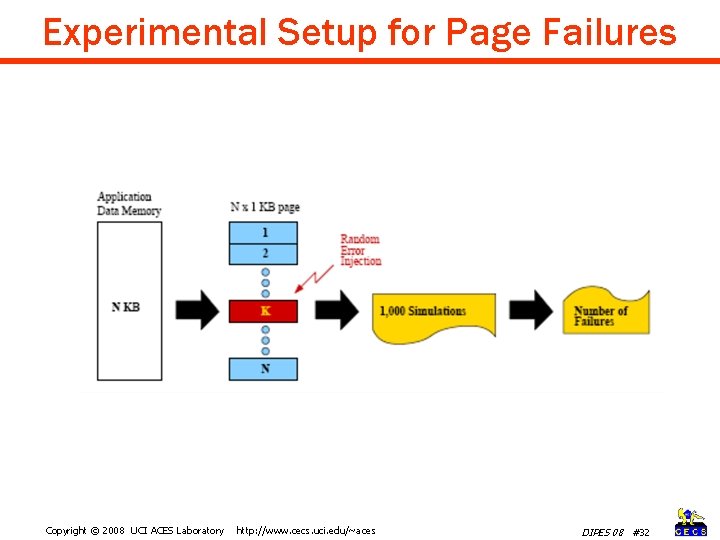 Experimental Setup for Page Failures

Application Data Memory

N KB

N x 1 KB page

1

2

K

N

Random Error Injection

1,000 Simulations

Number of Failures

Copyright © 2008 UCI ACES Laboratory http://www.cecs.uci.edu/~aces

DIPES 08 #32

CECS